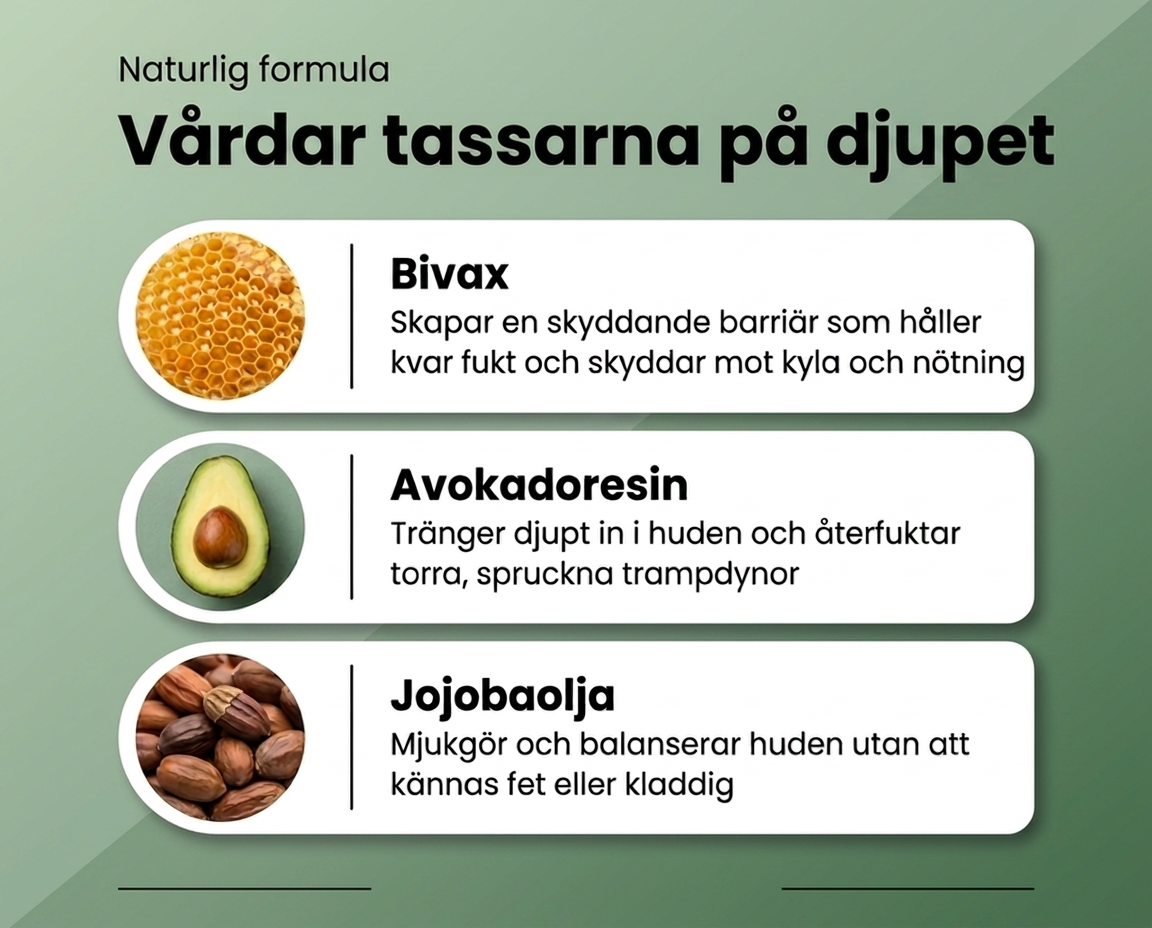 Naturlig formula

Vårdar tassarna på djupet

Bivax
Skapar en skyddande barriär som håller kvar fukt och skyddar mot kyla och nötning

Avokadoresin
Tränger djupt in i huden och återfuktar torra, spruckna trampdynor

Jojobaolja
Mjukgör och balanserar huden utan att kännas fet eller kladdig